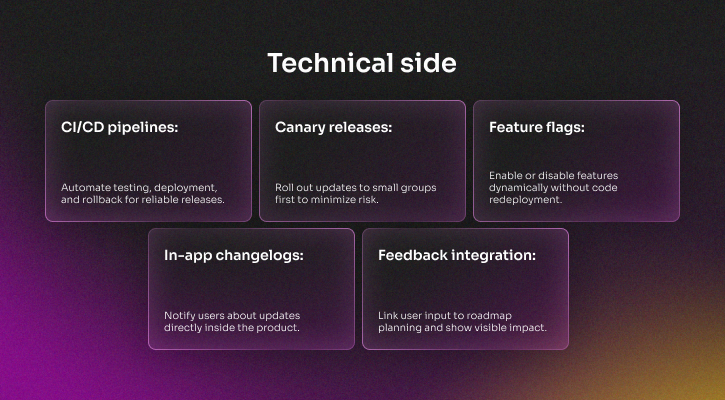 Technical side

CI/CD pipelines:

Automate testing, deployment, and rollback for reliable releases.

Canary releases:

Roll out updates to small groups first to minimize risk.

Feature flags:

Enable or disable features dynamically without code redeployment.

In-app changelogs:

Notify users about updates directly inside the product.

Feedback integration:

Link user input to roadmap planning and show visible impact.